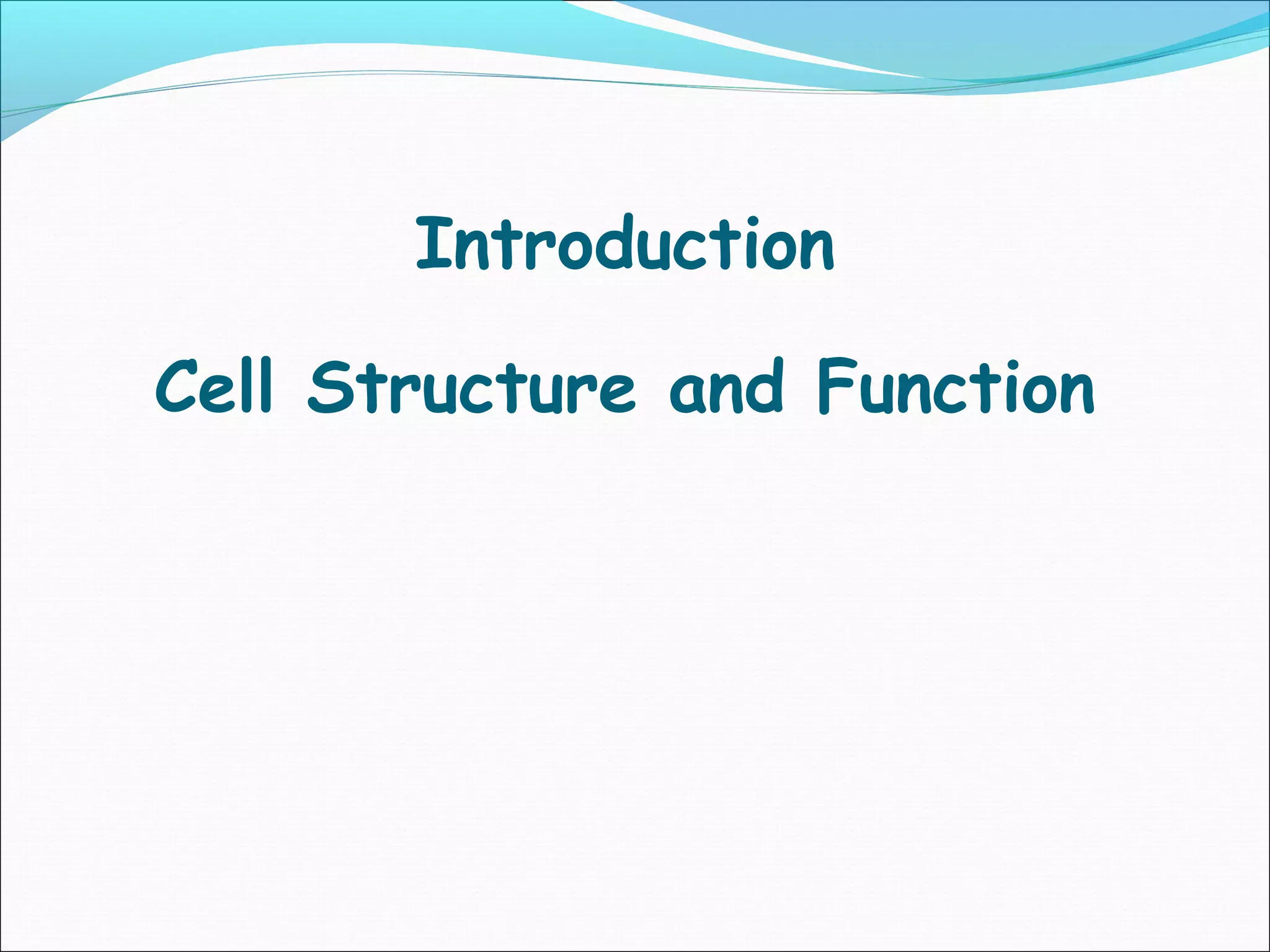 Introduction

Cell Structure and Function